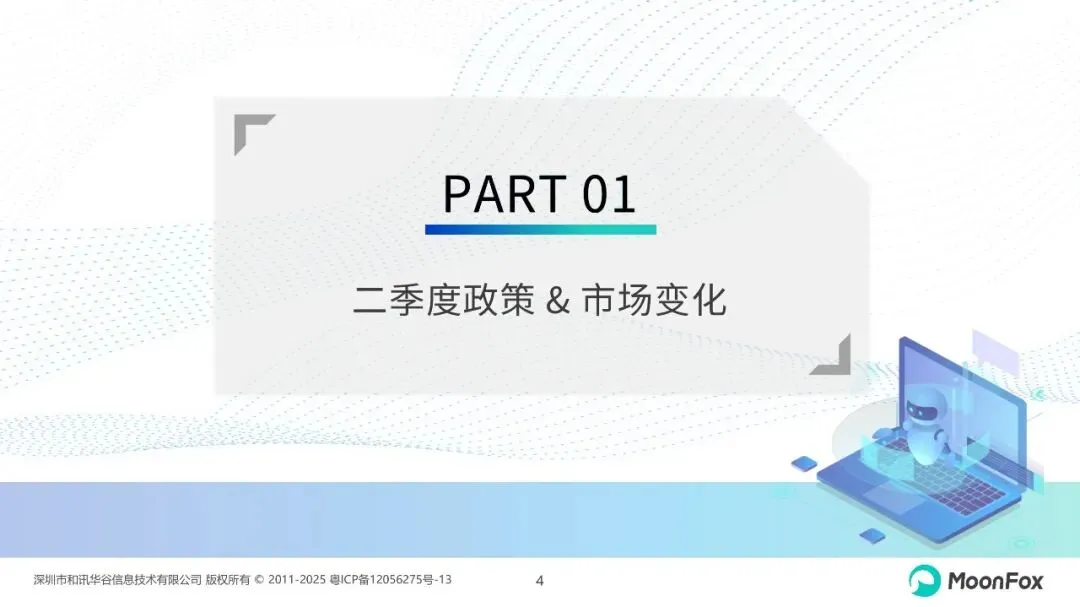 PART 01

二季度政策 & 市场变化

深圳市和讯华谷信息技术有限公司 版权所有 © 2011-2025 粤ICP备12056275号-13

4

MoonFox